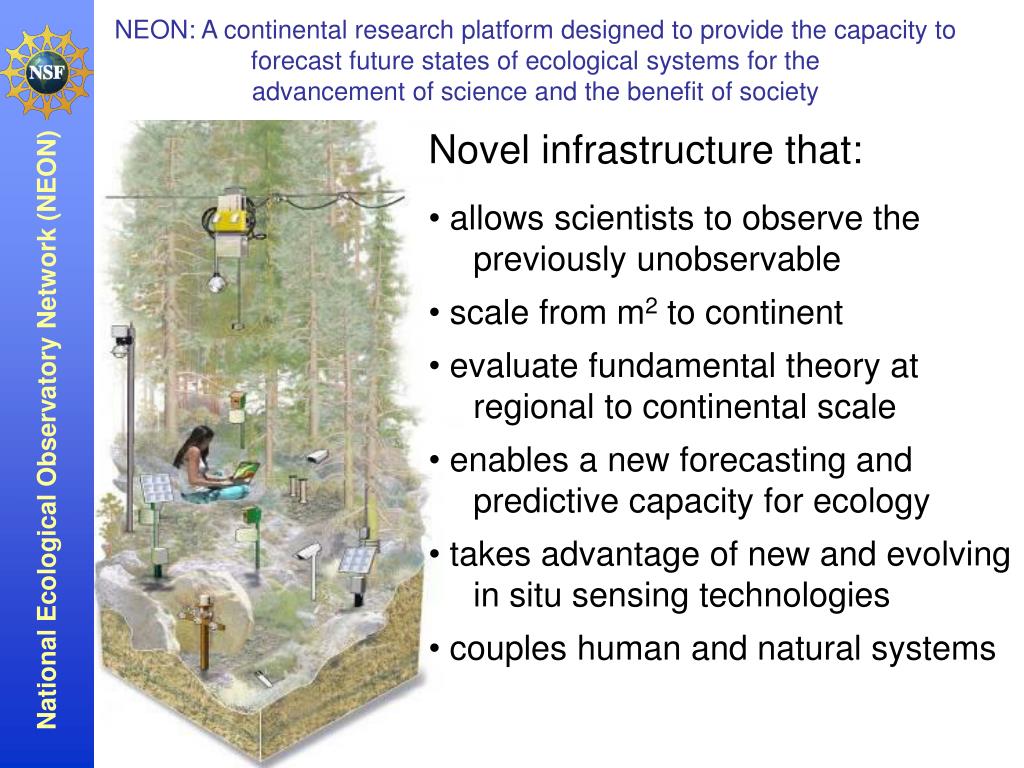 NSF

National Ecological Observatory Network (NEON)

NEON: A continental research platform designed to provide the capacity to forecast future states of ecological systems for the advancement of science and the benefit of society

Novel infrastructure that:

• allows scientists to observe the previously unobservable

• scale from $m^2$ to continent

• evaluate fundamental theory at regional to continental scale

• enables a new forecasting and predictive capacity for ecology

• takes advantage of new and evolving in situ sensing technologies

• couples human and natural systems